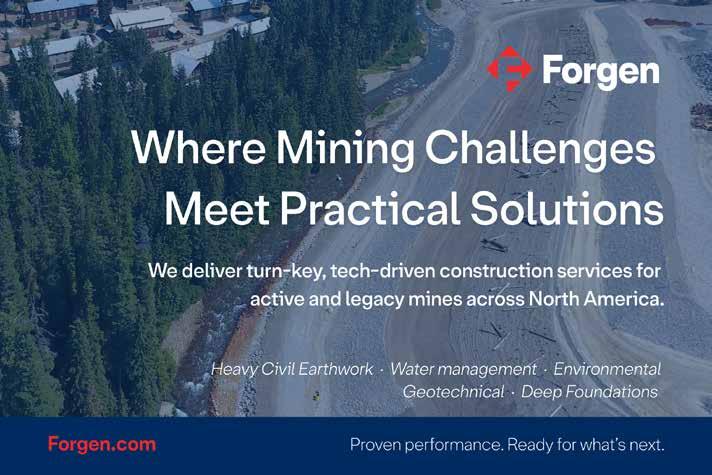 Forgen

Where Mining Challenges Meet Practical Solutions

We deliver turn-key, tech-driven construction services for active and legacy mines across North America.

Heavy Civil Earthwork · Water management · Environmental
Geotechnical · Deep Foundations

Forgen.com

Proven performance. Ready for what's next.